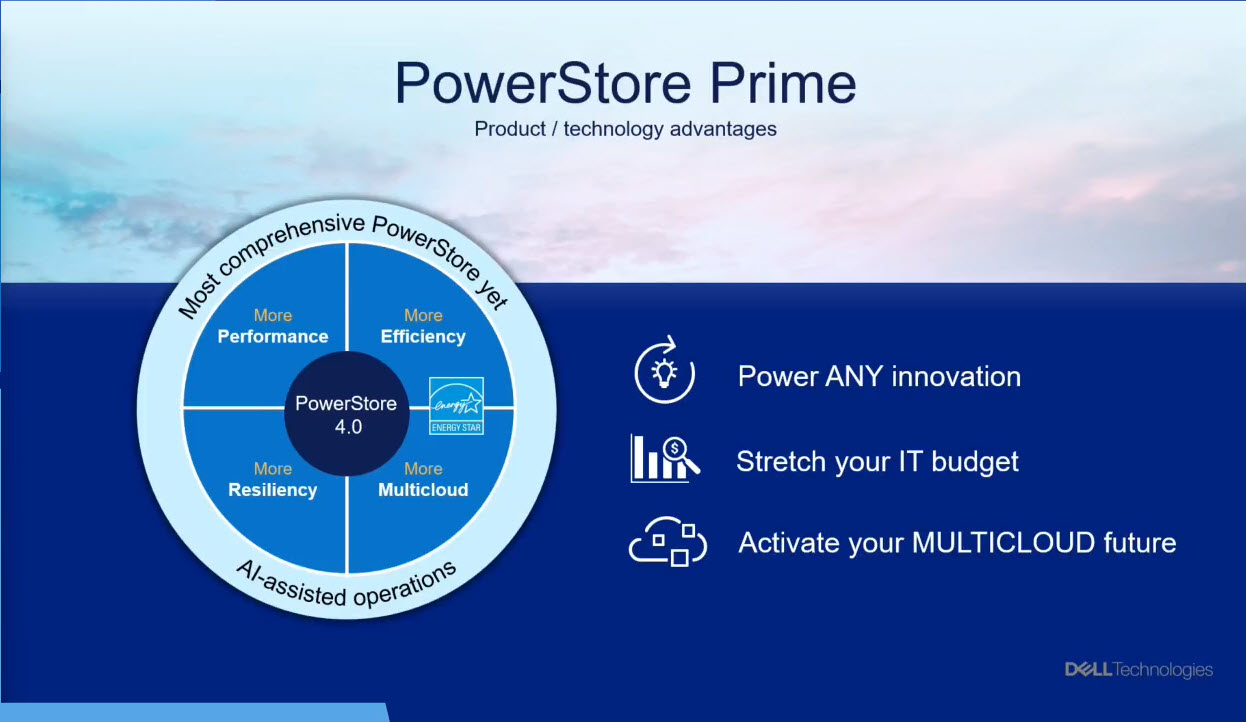 PowerStore Prime

Product / technology advantages

Most comprehensive PowerStore yet

More
Performance

More
Efficiency

PowerStore
4.0

energy
ENERGY STAR

More
Resiliency

More
Multicloud

AI-assisted operations

Power ANY innovation

Stretch your IT budget

Activate your MULTICLOUD future

DELL Technologies